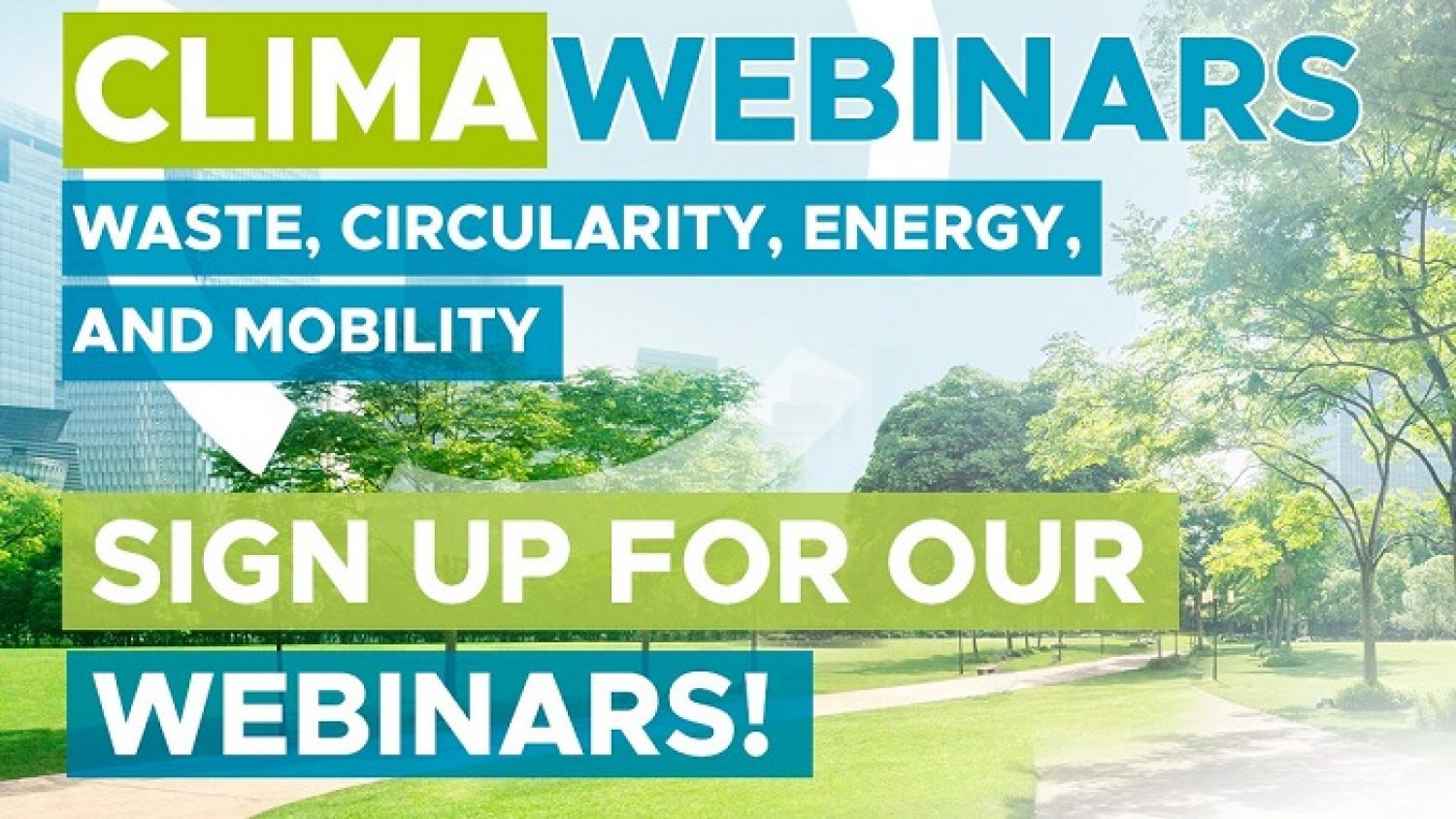 CLIMAWEBINARS
WASTE, CIRCULARITY, ENERGY, AND MOBILITY

SIGN UP FOR OUR WEBINARS!